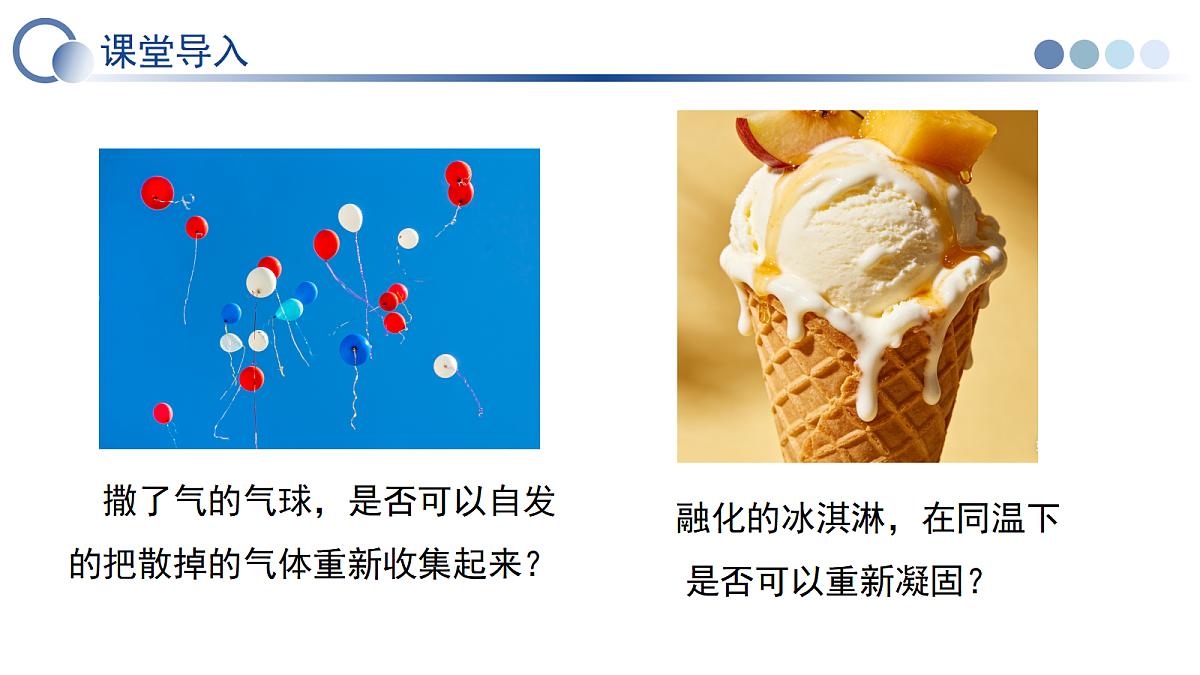 课堂导入

撒了气的气球，是否可以自发的把散掉的气体重新收集起来？

融化的冰淇淋，在同温下是否可以重新凝固？